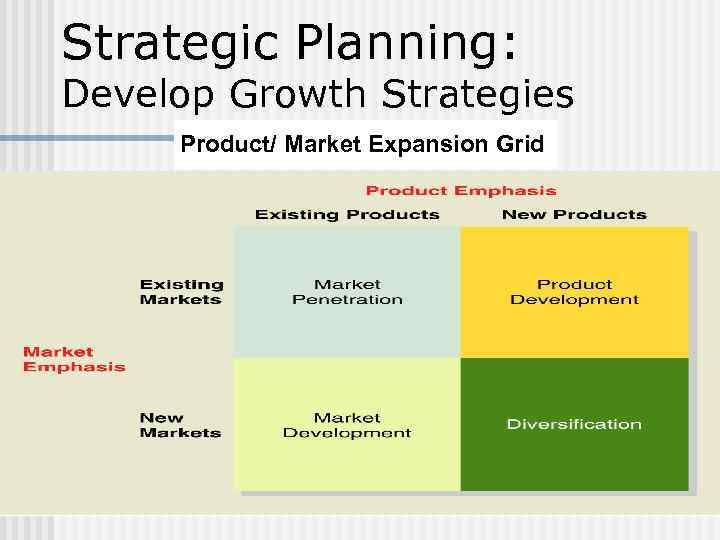 Strategic Planning:
Develop Growth Strategies

Product/ Market Expansion Grid

Product Emphasis

Market Emphasis

| | Existing Products | New Products |
|---|---|---|
| Existing Markets | Market Penetration | Product Development |
| New Markets | Market Development | Diversification |